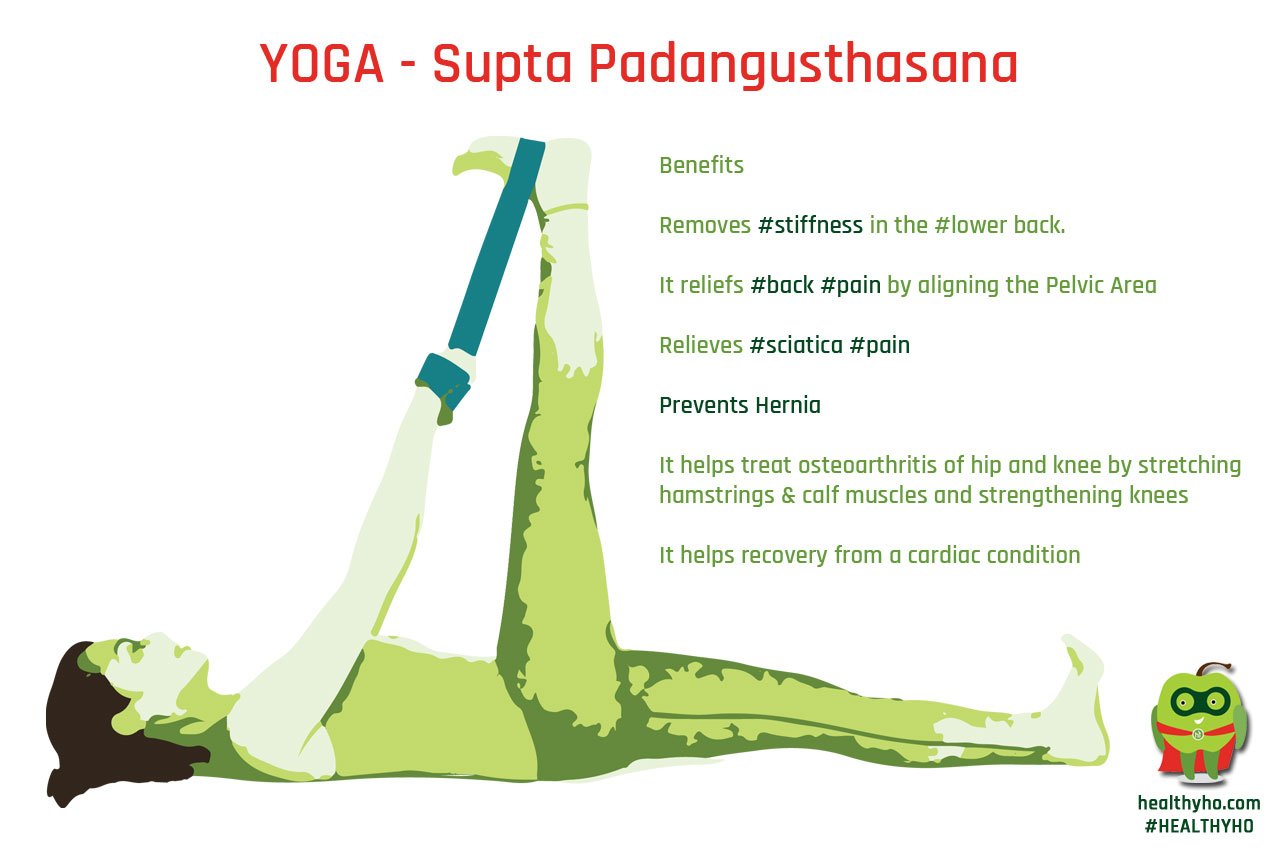 YOGA - Supta Padangusthasana

Benefits

Removes #stiffness in the #lower back.

It reliefs #back #pain by aligning the Pelvic Area

Relieves #sciatica #pain

Prevents Hernia

It helps treat osteoarthritis of hip and knee by stretching hamstrings & calf muscles and strengthening knees

It helps recovery from a cardiac condition

healthyho.com
#HEALTHYHO